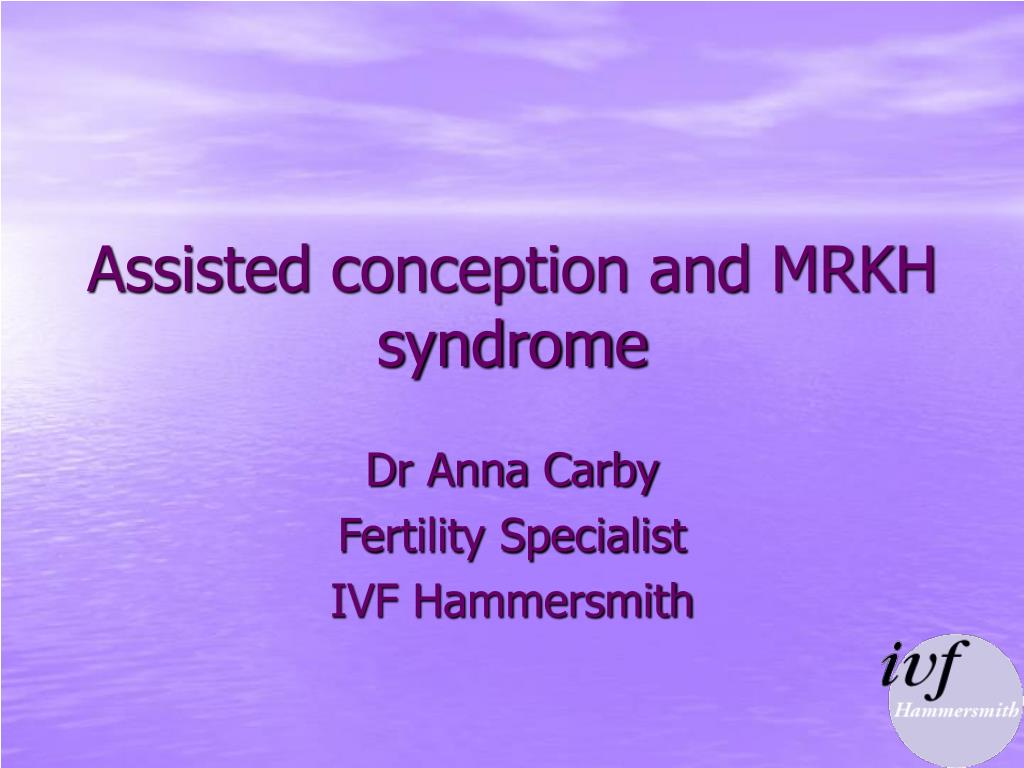 Assisted conception and MRKH syndrome

Dr Anna Carby
Fertility Specialist
IVF Hammersmith

ivf
Hammersmith